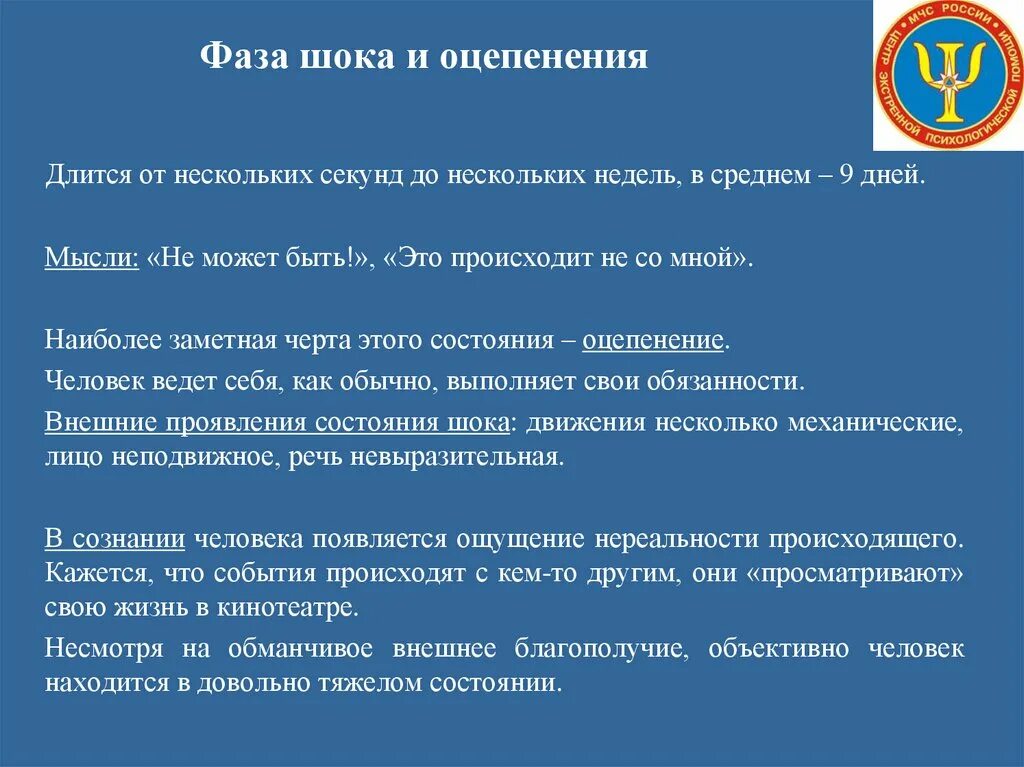 Фаза шока и оцепенения

МЧС РОССИИ ЦЕНТР ЭКСТРЕННОЙ ПСИХОЛОГИЧЕСКОЙ ПОМОЩИ

Длится от нескольких секунд до нескольких недель, в среднем – 9 дней.

Мысли: «Не может быть!», «Это происходит не со мной».

Наиболее заметная черта этого состояния – оцепенение.

Человек ведет себя, как обычно, выполняет свои обязанности.

Внешние проявления состояния шока: движения несколько механические, лицо неподвижное, речь невыразительная.

В сознании человека появляется ощущение нереальности происходящего. Кажется, что события происходят с кем-то другим, они «просматривают» свою жизнь в кинотеатре.

Несмотря на обманчивое внешнее благополучие, объективно человек находится в довольно тяжелом состоянии.